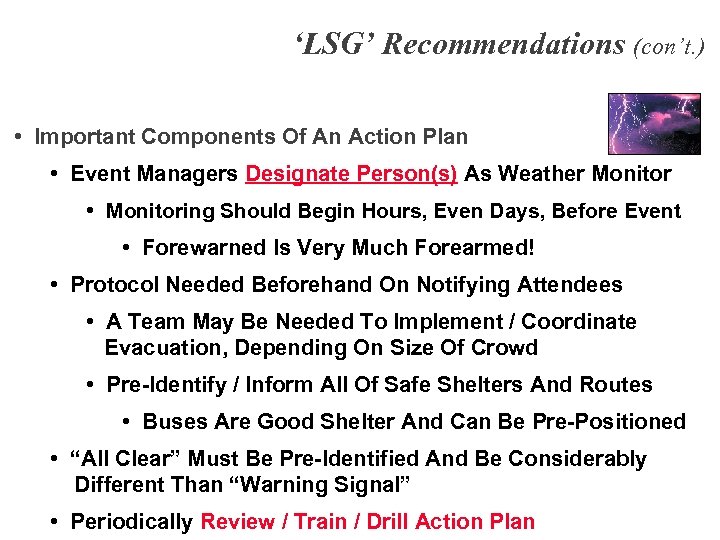 ‘LSG’ Recommendations (con’t.)

• Important Components Of An Action Plan

• Event Managers Designate Person(s) As Weather Monitor

• Monitoring Should Begin Hours, Even Days, Before Event

• Forewarned Is Very Much Forearmed!

• Protocol Needed Beforehand On Notifying Attendees

• A Team May Be Needed To Implement / Coordinate Evacuation, Depending On Size Of Crowd

• Pre-Identify / Inform All Of Safe Shelters And Routes

• Buses Are Good Shelter And Can Be Pre-Positioned

• “All Clear” Must Be Pre-Identified And Be Considerably Different Than “Warning Signal”

• Periodically Review / Train / Drill Action Plan